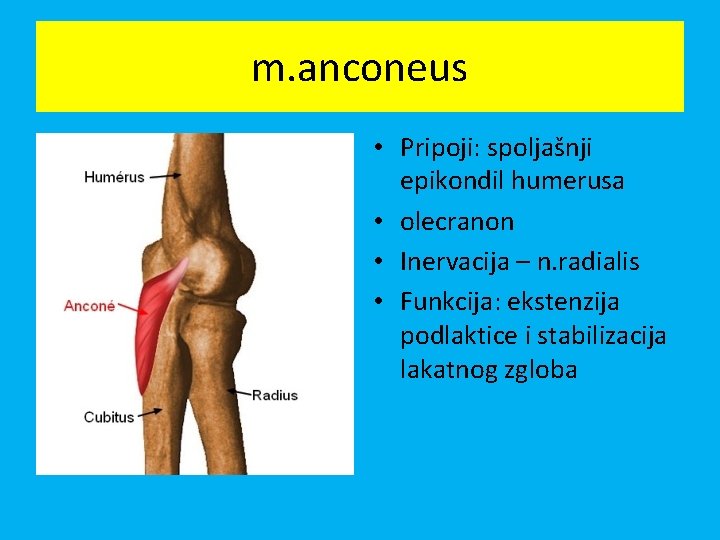 m.anconeus

Humérus

Anconé

Radius

Cubitus

• Pripoji: spoljašnji epikondil humerusa
• olecranon
• Inervacija – n.radialis
• Funkcija: ekstenzija podlaktice i stabilizacija lakatnog zgloba